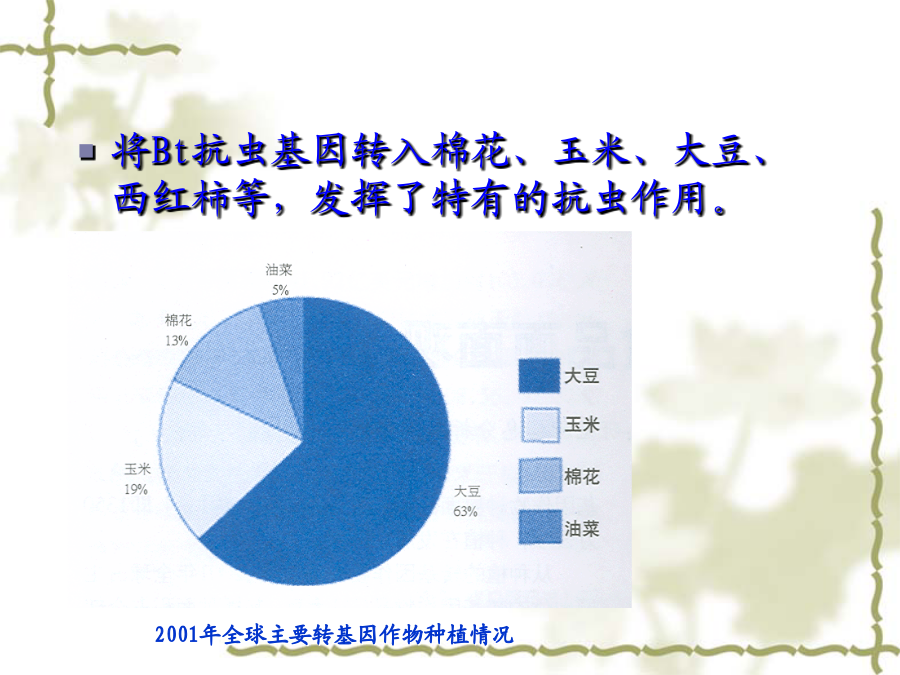 将Bt抗虫基因转入棉花、玉米、大豆、西红柿等，发挥了特有的抗虫作用。

油菜
5%

棉花
13%

玉米
19%

大豆
63%

大豆
玉米
棉花
油菜

2001年全球主要转基因作物种植情况